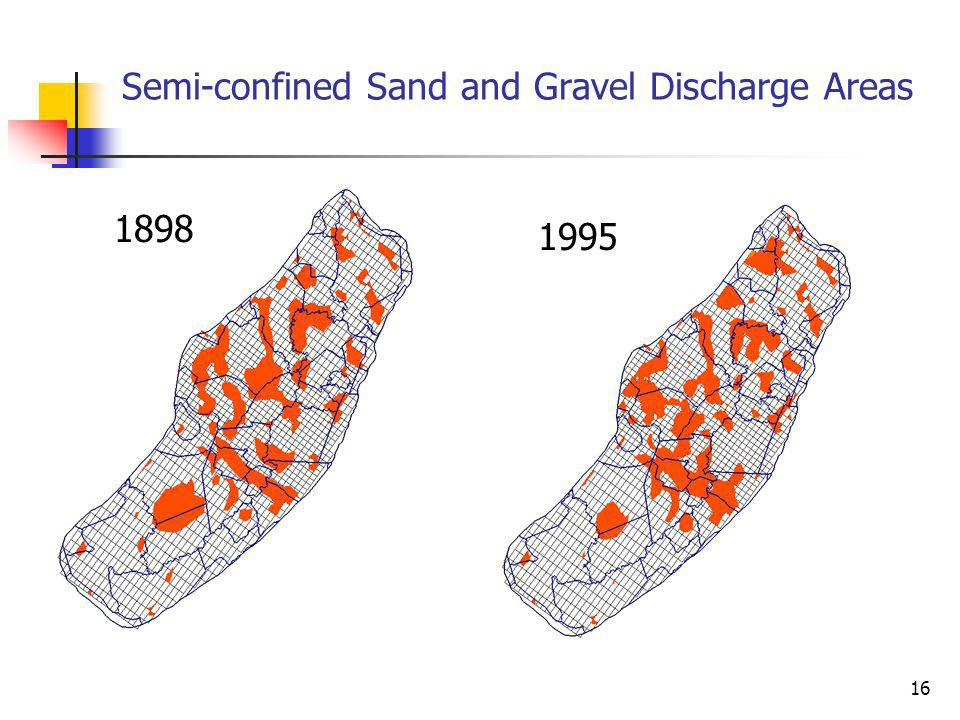 Semi-confined Sand and Gravel Discharge Areas

1898

1995

16